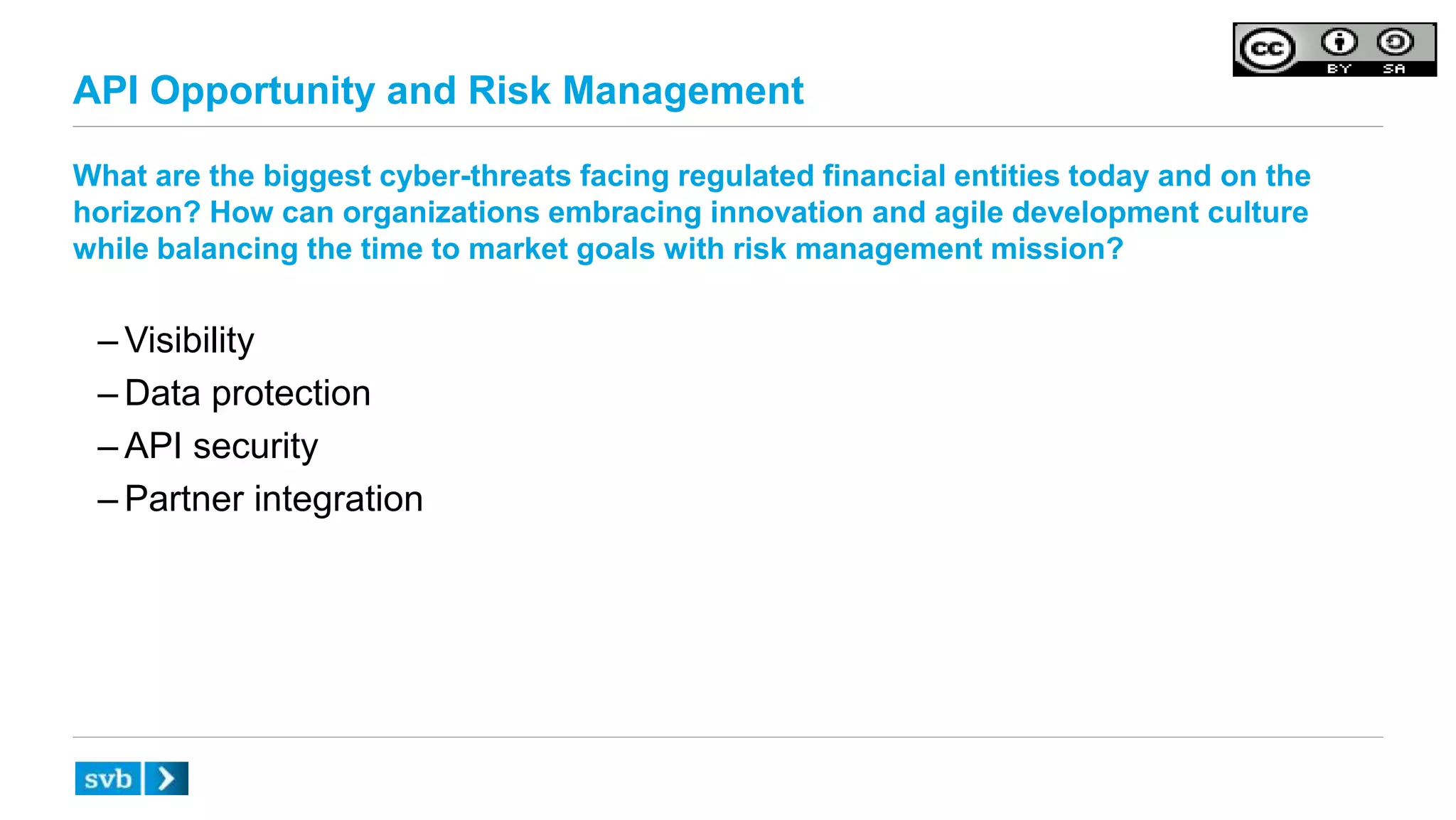 cc BY SA

API Opportunity and Risk Management

What are the biggest cyber-threats facing regulated financial entities today and on the horizon? How can organizations embracing innovation and agile development culture while balancing the time to market goals with risk management mission?

– Visibility
– Data protection
– API security
– Partner integration

svb